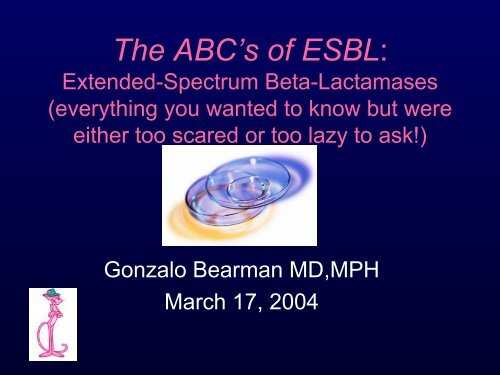 The ABC's of ESBL:
Extended-Spectrum Beta-Lactamases
(everything you wanted to know but were either too scared or too lazy to ask!)

Gonzalo Bearman MD,MPH
March 17, 2004